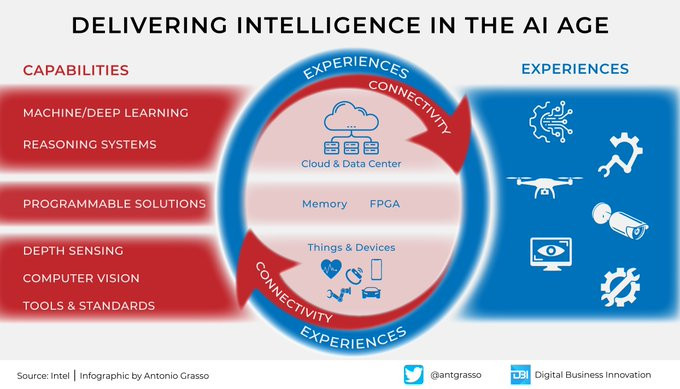 DELIVERING INTELLIGENCE IN THE AI AGE

CAPABILITIES

MACHINE/DEEP LEARNING

REASONING SYSTEMS

PROGRAMMABLE SOLUTIONS

DEPTH SENSING

COMPUTER VISION

TOOLS & STANDARDS

EXPERIENCES

CONNECTIVITY

Cloud & Data Center

Memory FPGA

Things & Devices

CONNECTIVITY

EXPERIENCES

EXPERIENCES

Source: Intel | Infographic by Antonio Grasso

@antgrasso

DBI Digital Business Innovation